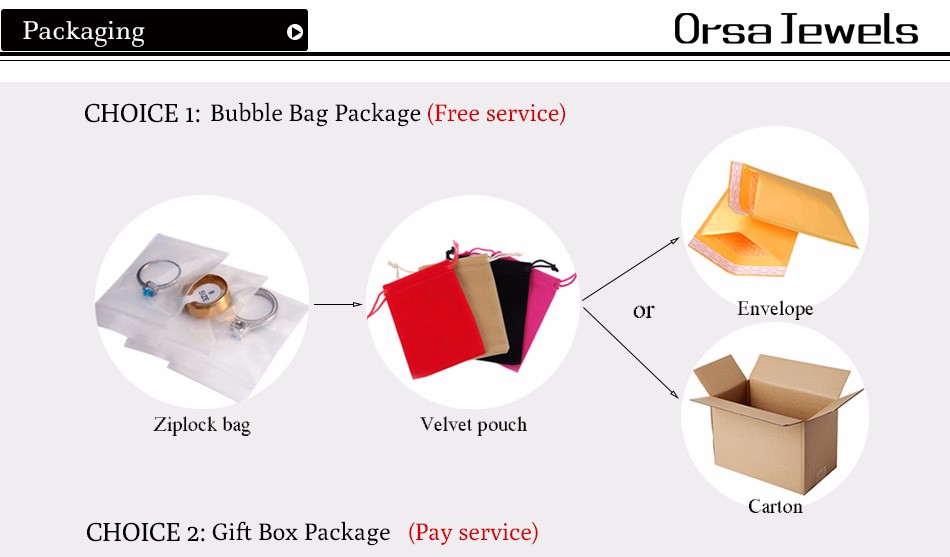 Packaging

Orsa Jewels

CHOICE 1: Bubble Bag Package (Free service)

Ziplock bag

Velvet pouch

or

Envelope

Carton

CHOICE 2: Gift Box Package (Pay service)